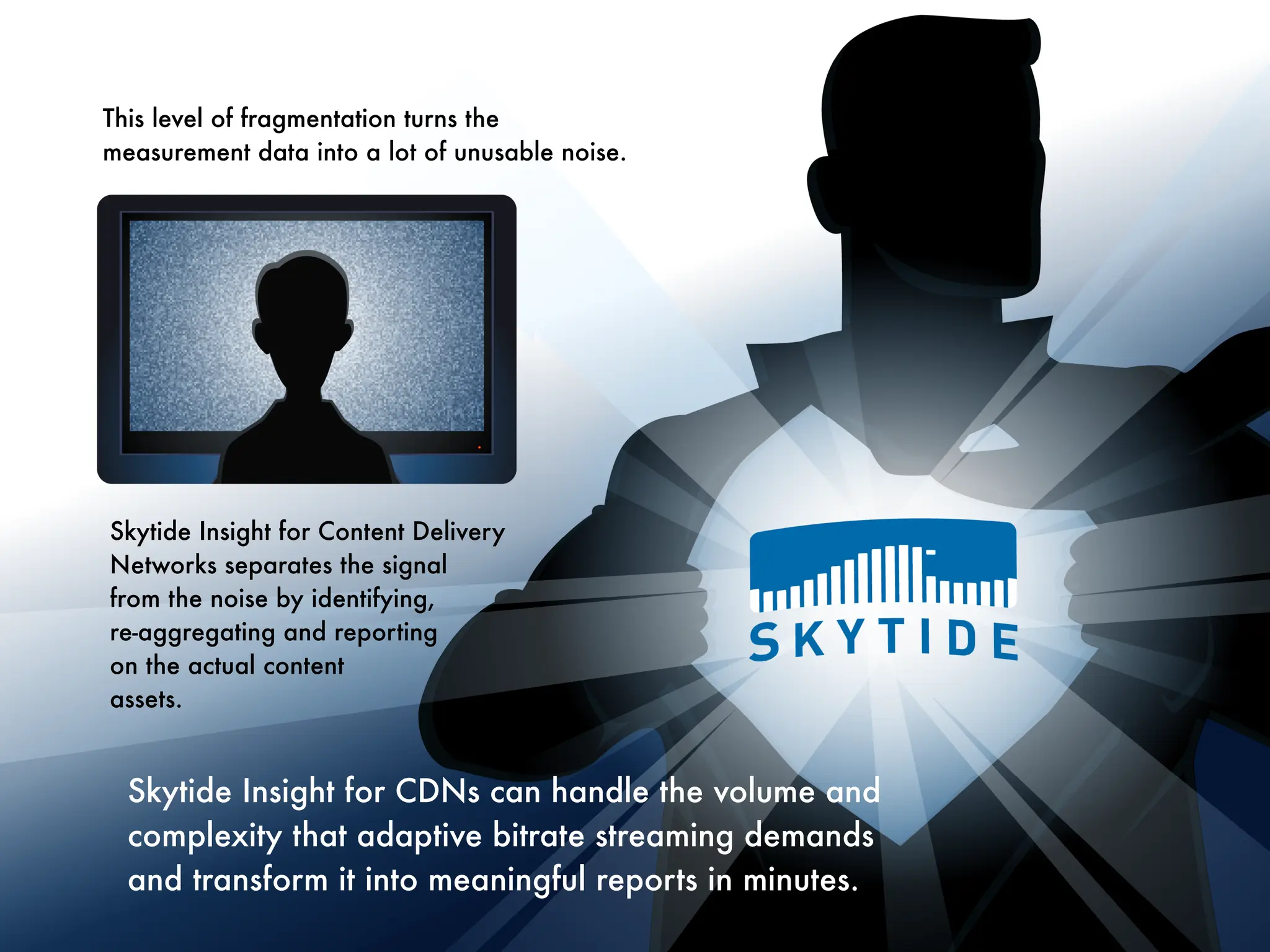 This level of fragmentation turns the measurement data into a lot of unusable noise.

Skytide Insight for Content Delivery Networks separates the signal from the noise by identifying, re-aggregating and reporting on the actual content assets.

SKYTIDE

Skytide Insight for CDNs can handle the volume and complexity that adaptive bitrate streaming demands and transform it into meaningful reports in minutes.